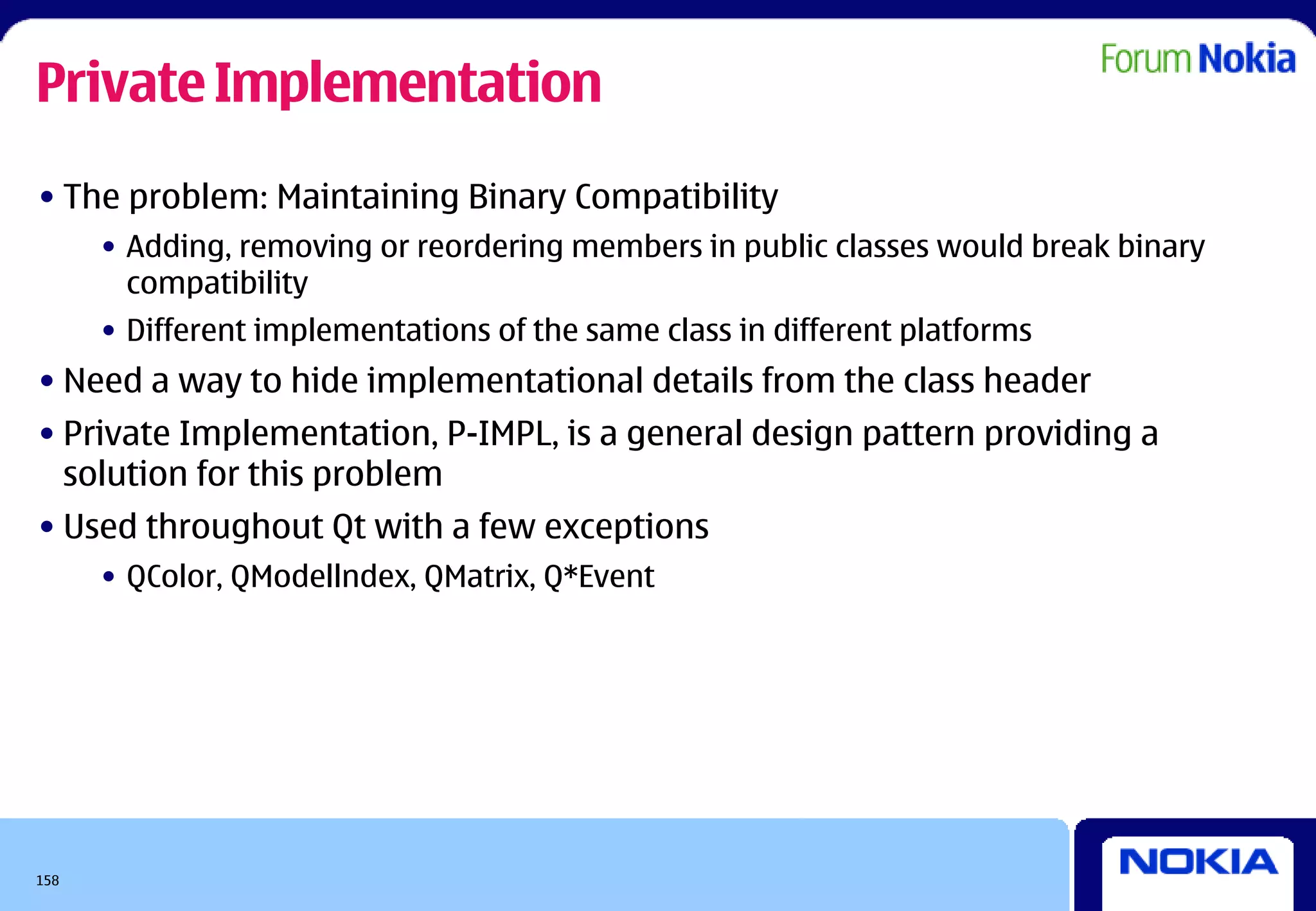 Private Implementation

Forum Nokia

• The problem: Maintaining Binary Compatibility
  • Adding, removing or reordering members in public classes would break binary compatibility
  • Different implementations of the same class in different platforms
• Need a way to hide implementational details from the class header
• Private Implementation, P-IMPL, is a general design pattern providing a solution for this problem
• Used throughout Qt with a few exceptions
  • QColor, QModelIndex, QMatrix, Q*Event

158

NOKIA